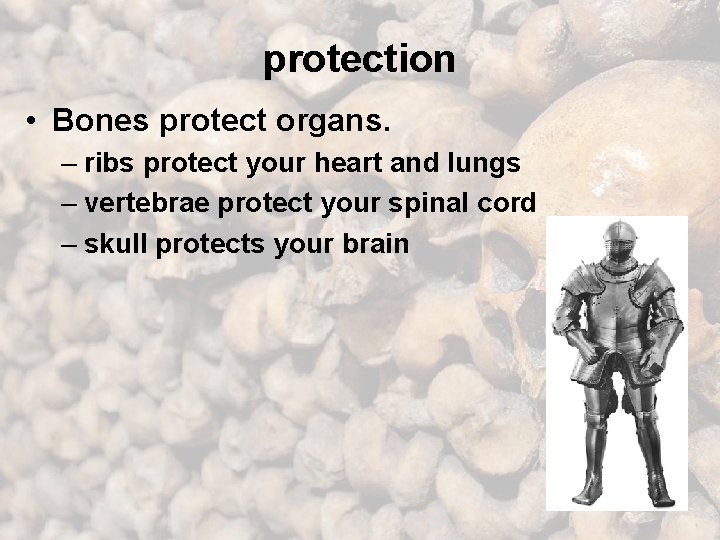 protection

• Bones protect organs.
  – ribs protect your heart and lungs
  – vertebrae protect your spinal cord
  – skull protects your brain